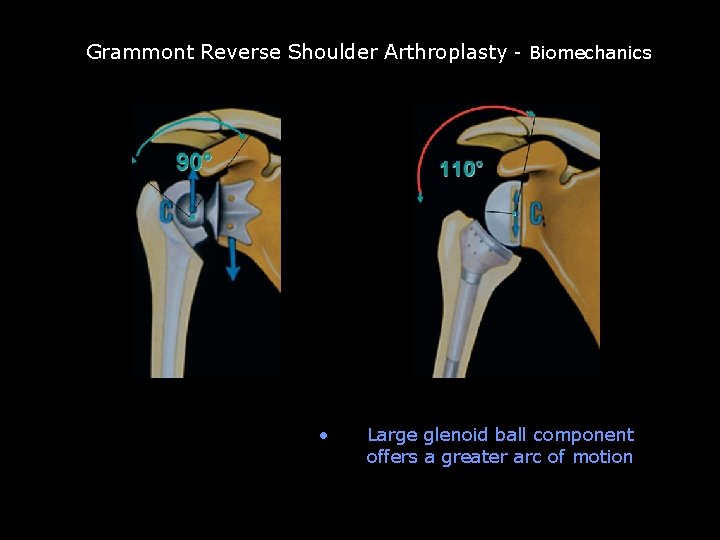 Grammont Reverse Shoulder Arthroplasty - Biomechanics

90°

C

110°

C

• Large glenoid ball component offers a greater arc of motion